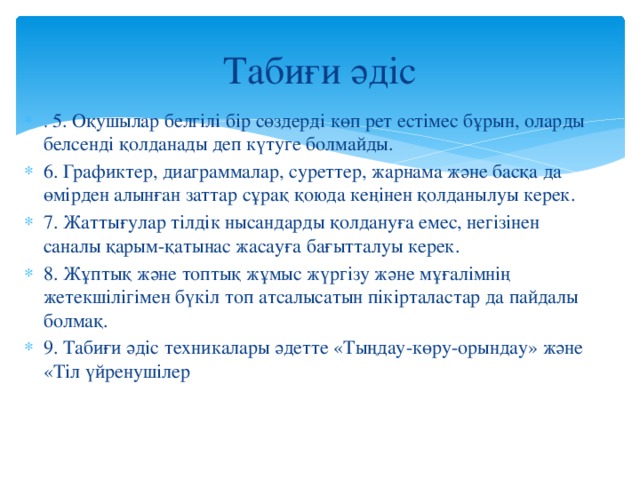 Табиғи әдіс

. 5. Оқушылар белгілі бір сөздерді көп рет естімес бұрын, оларды белсенді қолданады деп күтуге болмайды.

6. Графиктер, диаграммалар, суреттер, жарнама және басқа да өмірден алынған заттар сұрақ қоюда кеңінен қолданылуы керек.

7. Жаттығулар тілдік нысандарды қолдануға емес, негізінен саналы қарым-қатынас жасауға бағытталуы керек.

8. Жұптық және топтық жұмыс жүргізу және мұғалімнің жетекшілігімен бүкіл топ атсалысатын пікірталастар да пайдалы болмақ.

9. Табиғи әдіс техникалары әдетте «Тыңдау-көру-орындау» және «Тіл үйренушілер